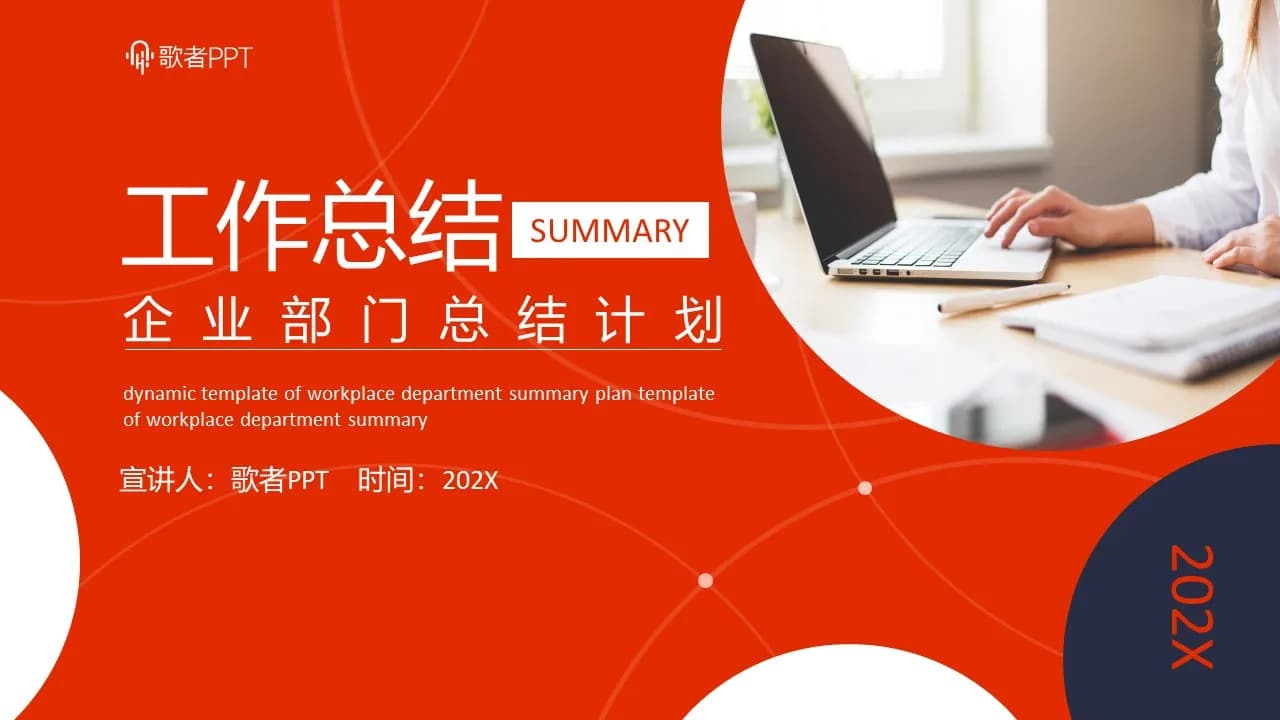 歌者PPT

工作总结 SUMMARY

企业部门总结计划

dynamic template of workplace department summary plan template of workplace department summary

宣讲人：歌者PPT 时间：202X

202X